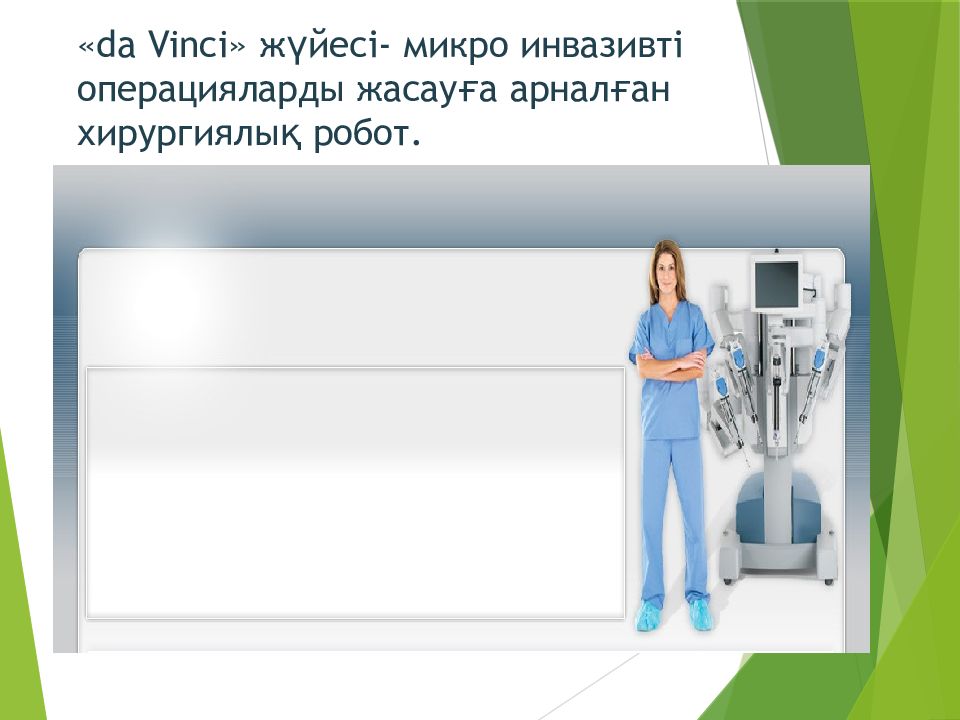 «da Vinci» жүйесі- микро инвазивті операцияларды жасауға арналған хирургиялық робот.